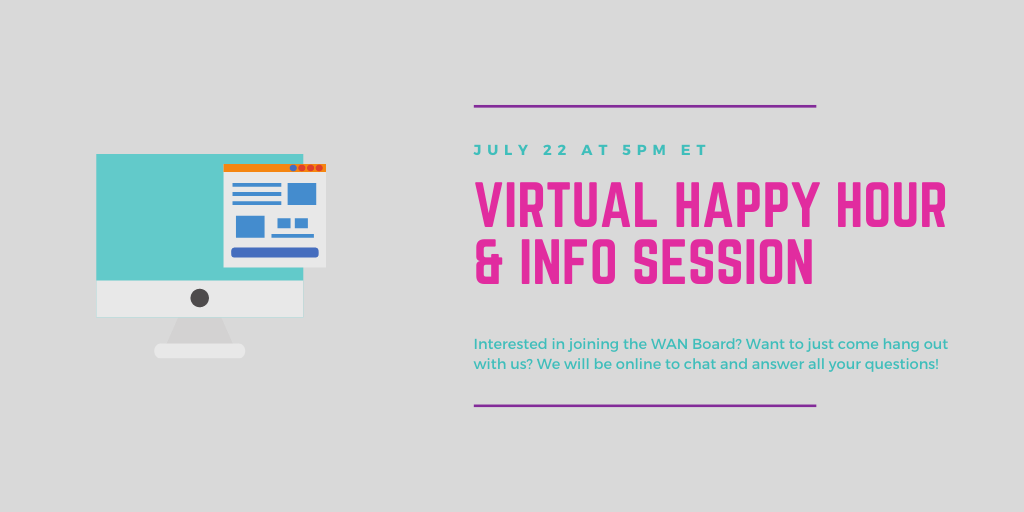 JULY 22 AT 5PM ET

VIRTUAL HAPPY HOUR & INFO SESSION

Interested in joining the WAN Board? Want to just come hang out with us? We will be online to chat and answer all your questions!